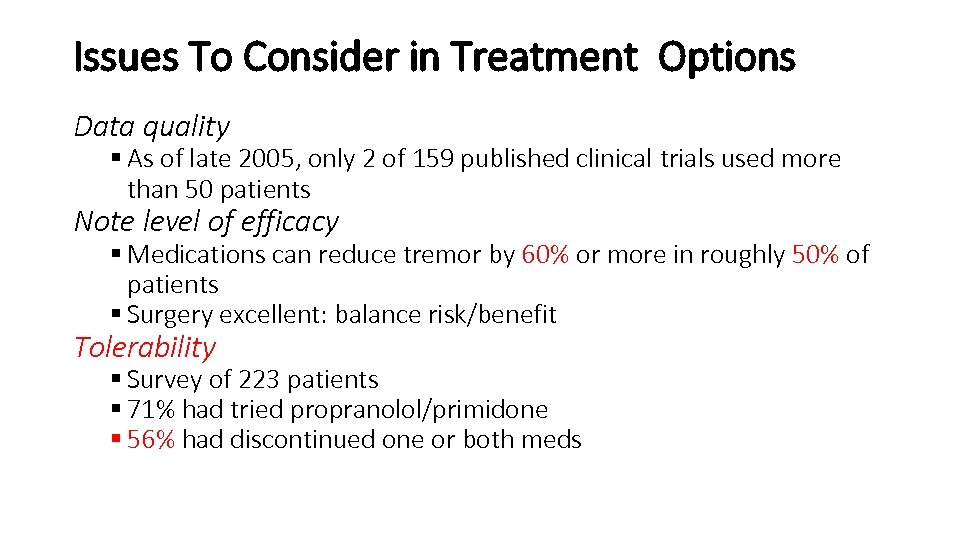 Issues To Consider in Treatment Options

Data quality

▪ As of late 2005, only 2 of 159 published clinical trials used more than 50 patients

Note level of efficacy

▪ Medications can reduce tremor by 60% or more in roughly 50% of patients
▪ Surgery excellent: balance risk/benefit

Tolerability

▪ Survey of 223 patients
▪ 71% had tried propranolol/primidone
▪ 56% had discontinued one or both meds